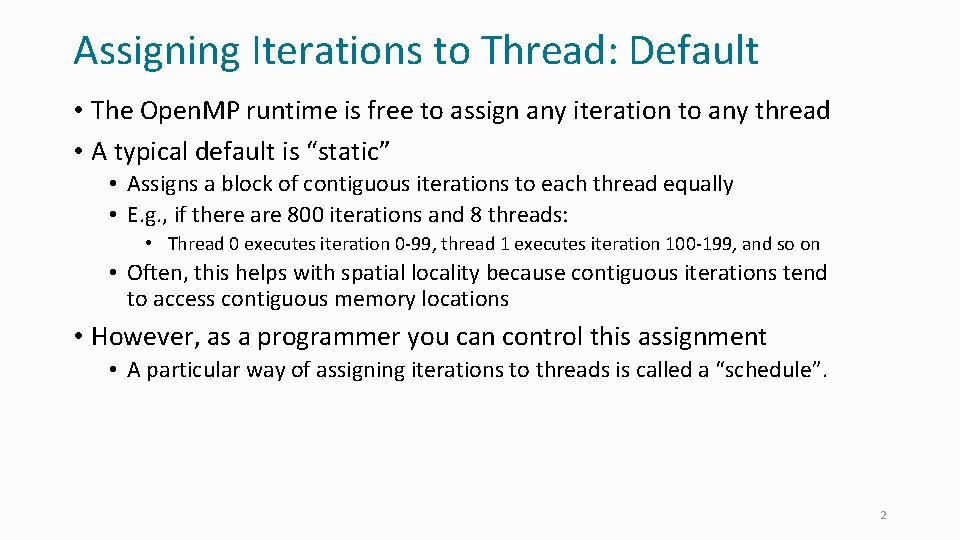 Assigning Iterations to Thread: Default

• The OpenMP runtime is free to assign any iteration to any thread
• A typical default is “static”
  • Assigns a block of contiguous iterations to each thread equally
  • E.g., if there are 800 iterations and 8 threads:
    • Thread 0 executes iteration 0-99, thread 1 executes iteration 100-199, and so on
  • Often, this helps with spatial locality because contiguous iterations tend to access contiguous memory locations
• However, as a programmer you can control this assignment
  • A particular way of assigning iterations to threads is called a “schedule”.

2